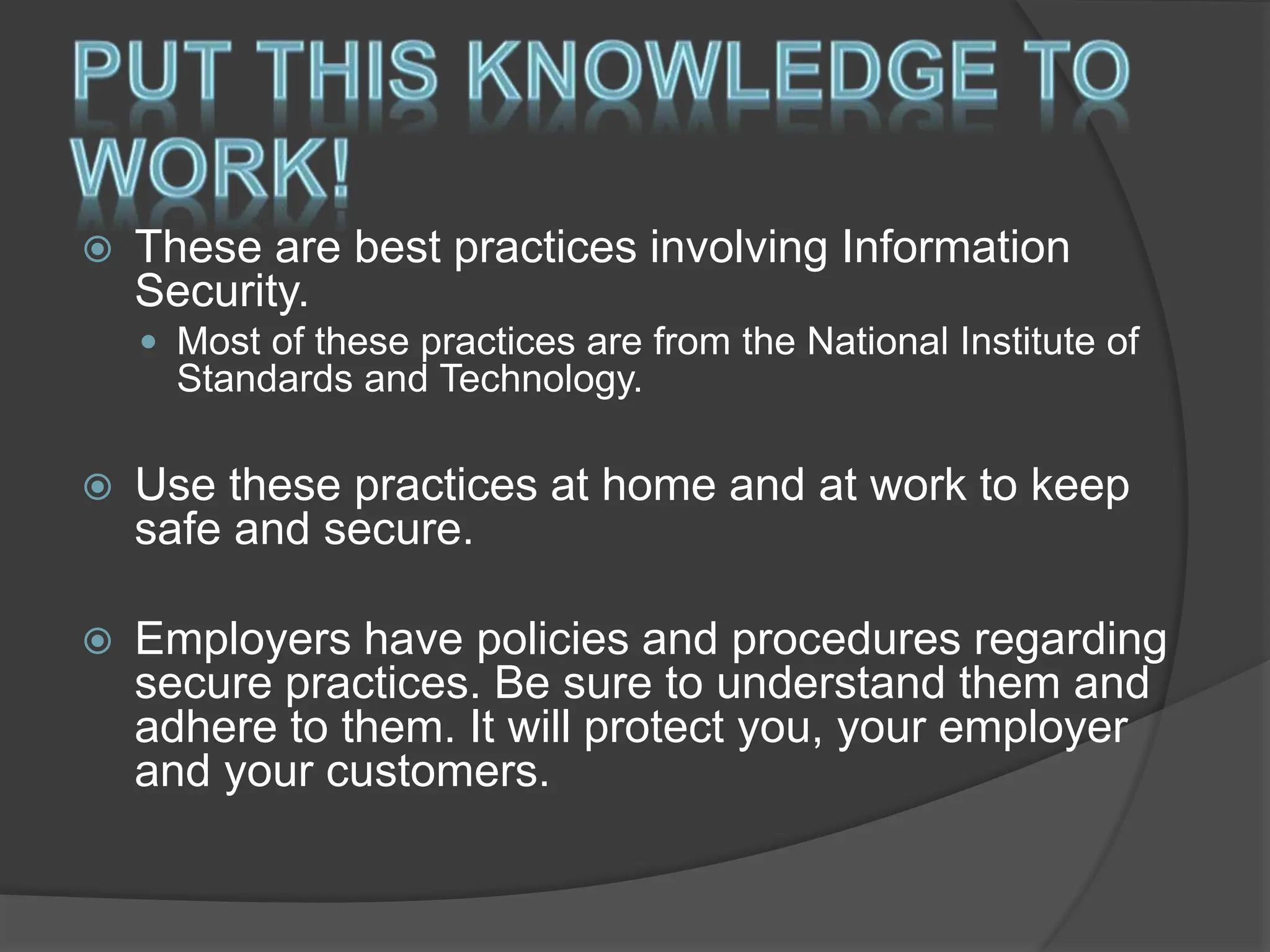 PUT THIS KNOWLEDGE TO WORK!

These are best practices involving Information Security.

Most of these practices are from the National Institute of Standards and Technology.

Use these practices at home and at work to keep safe and secure.

Employers have policies and procedures regarding secure practices. Be sure to understand them and adhere to them. It will protect you, your employer and your customers.